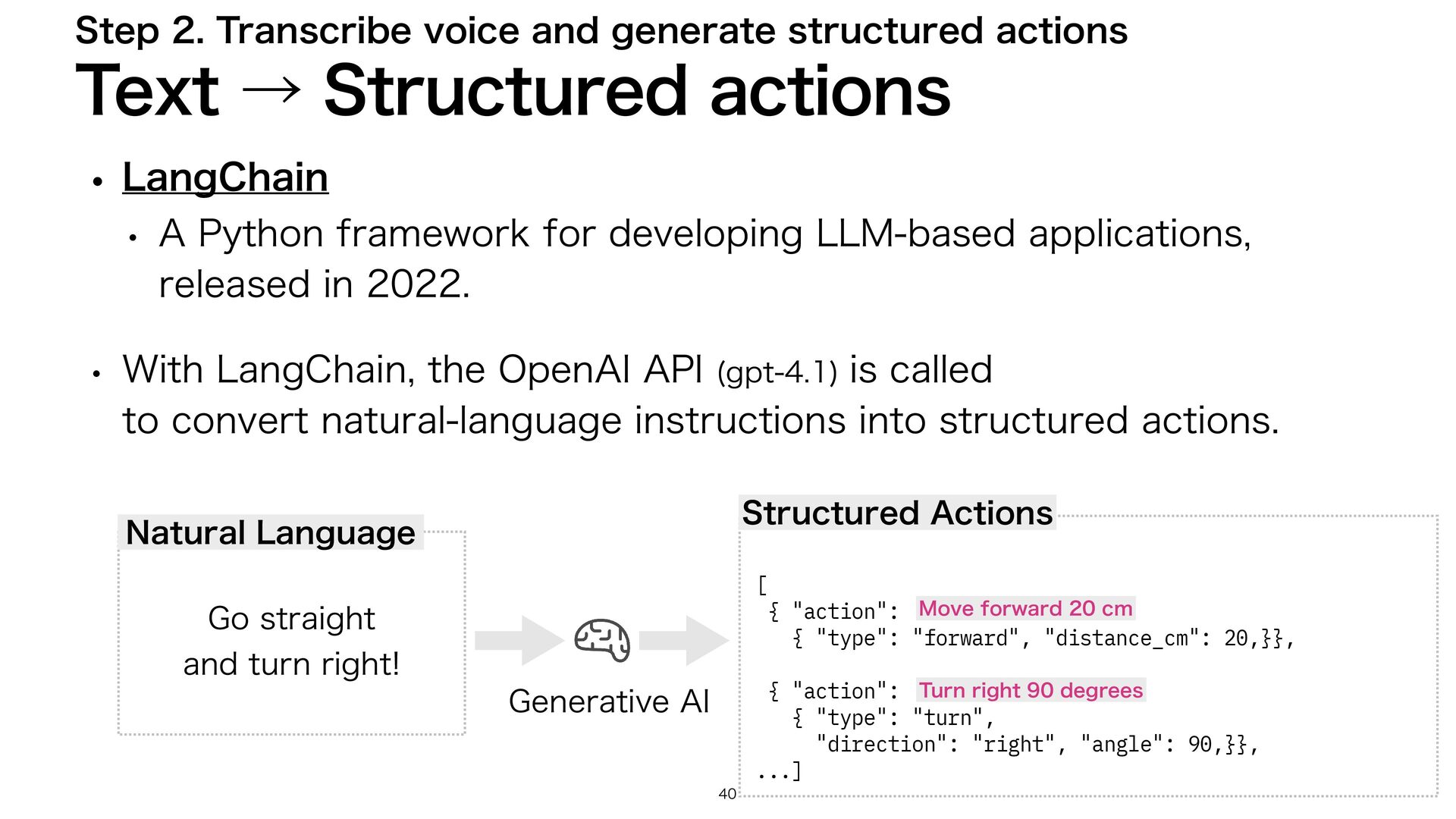 Step 2. Transcribe voice and generate structured actions

Text → Structured actions

• LangChain
  • A Python framework for developing LLM-based applications, released in 2022.

• With LangChain, the OpenAI API (gpt-4.1) is called to convert natural-language instructions into structured actions.

Natural Language

Go straight
and turn right!

Generative AI

Structured Actions

[
 { "action": Move forward 20 cm
   { "type": "forward", "distance_cm": 20,}},

 { "action": Turn right 90 degrees
   { "type": "turn",
     "direction": "right", "angle": 90,}},
...]

40